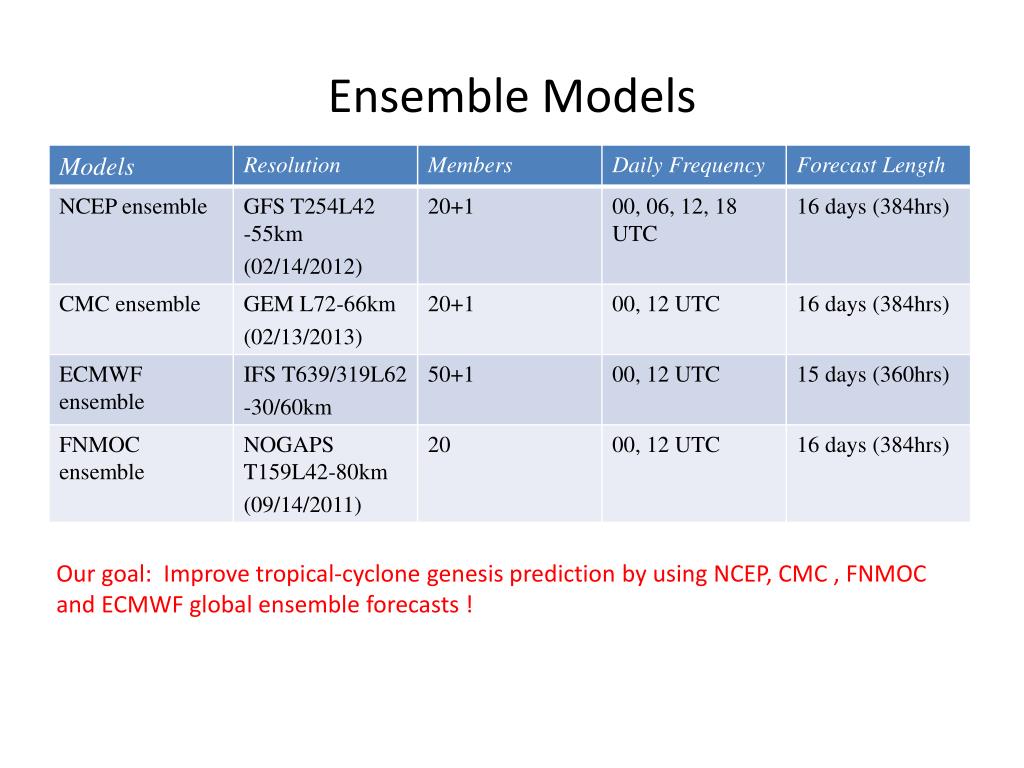 Ensemble Models

| Models | Resolution | Members | Daily Frequency | Forecast Length |
|---|---|---|---|---|
| NCEP ensemble | GFS T254L42 -55km (02/14/2012) | 20+1 | 00, 06, 12, 18 UTC | 16 days (384hrs) |
| CMC ensemble | GEM L72-66km (02/13/2013) | 20+1 | 00, 12 UTC | 16 days (384hrs) |
| ECMWF ensemble | IFS T639/319L62 -30/60km | 50+1 | 00, 12 UTC | 15 days (360hrs) |
| FNMOC ensemble | NOGAPS T159L42-80km (09/14/2011) | 20 | 00, 12 UTC | 16 days (384hrs) |

Our goal: Improve tropical-cyclone genesis prediction by using NCEP, CMC , FNMOC and ECMWF global ensemble forecasts !